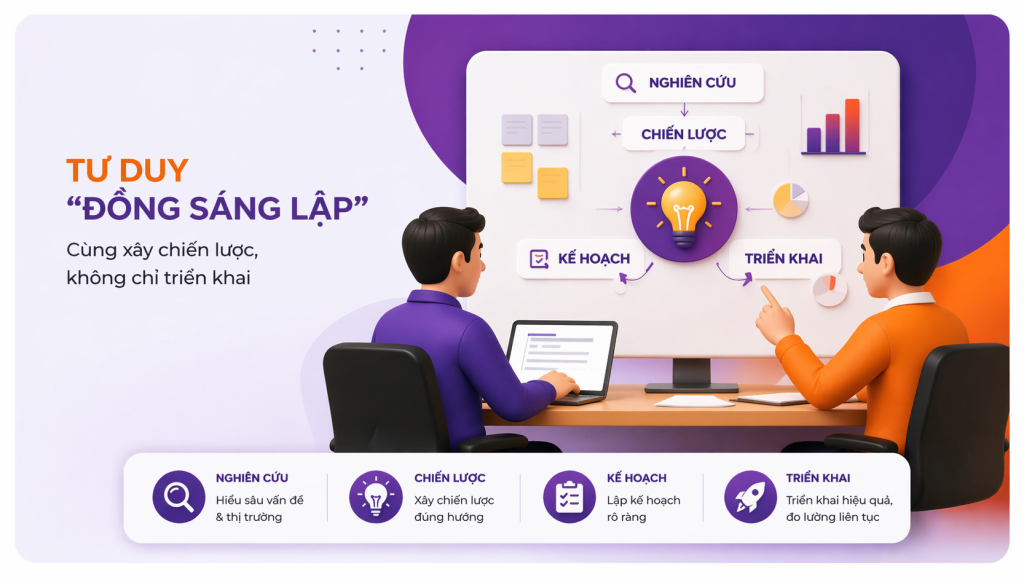 TƯ DUY
"ĐỒNG SÁNG LẬP"

Cùng xây chiến lược, không chỉ triển khai

NGHIÊN CỨU

CHIẾN LƯỢC

KẾ HOẠCH

TRIỂN KHAI

NGHIÊN CỨU
Hiểu sâu vấn đề & thị trường

CHIẾN LƯỢC
Xây chiến lược đúng hướng

KẾ HOẠCH
Lập kế hoạch rõ ràng

TRIỂN KHAI
Triển khai hiệu quả, đo lường liên tục